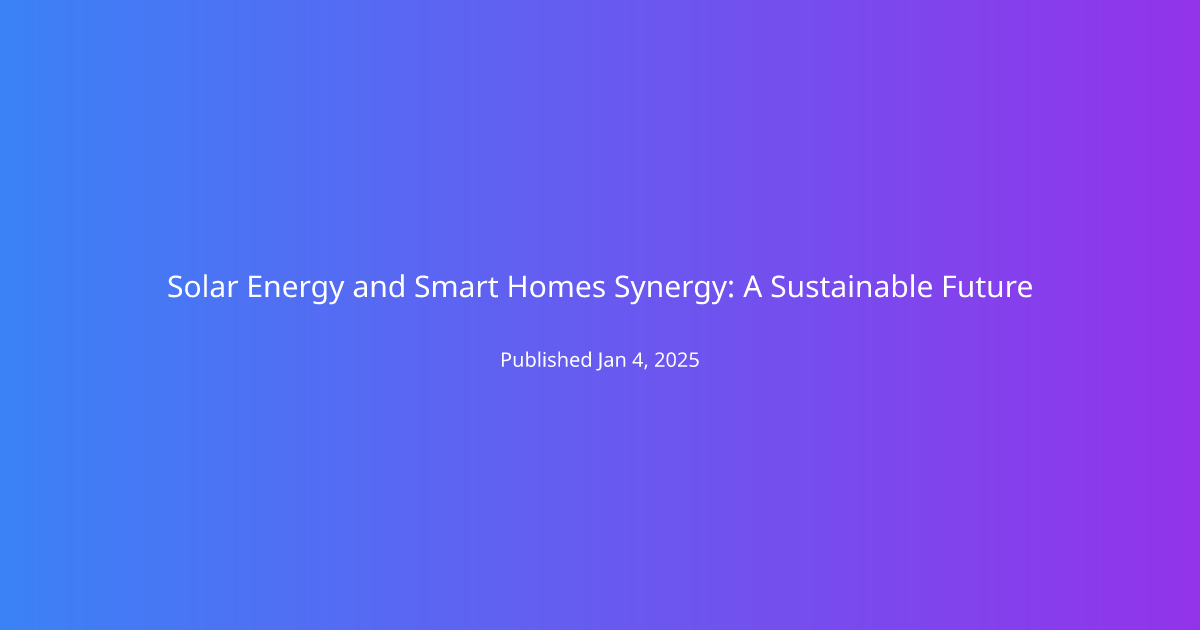 Solar Energy and Smart Homes Synergy: A Sustainable Future

Published Jan 4, 2025